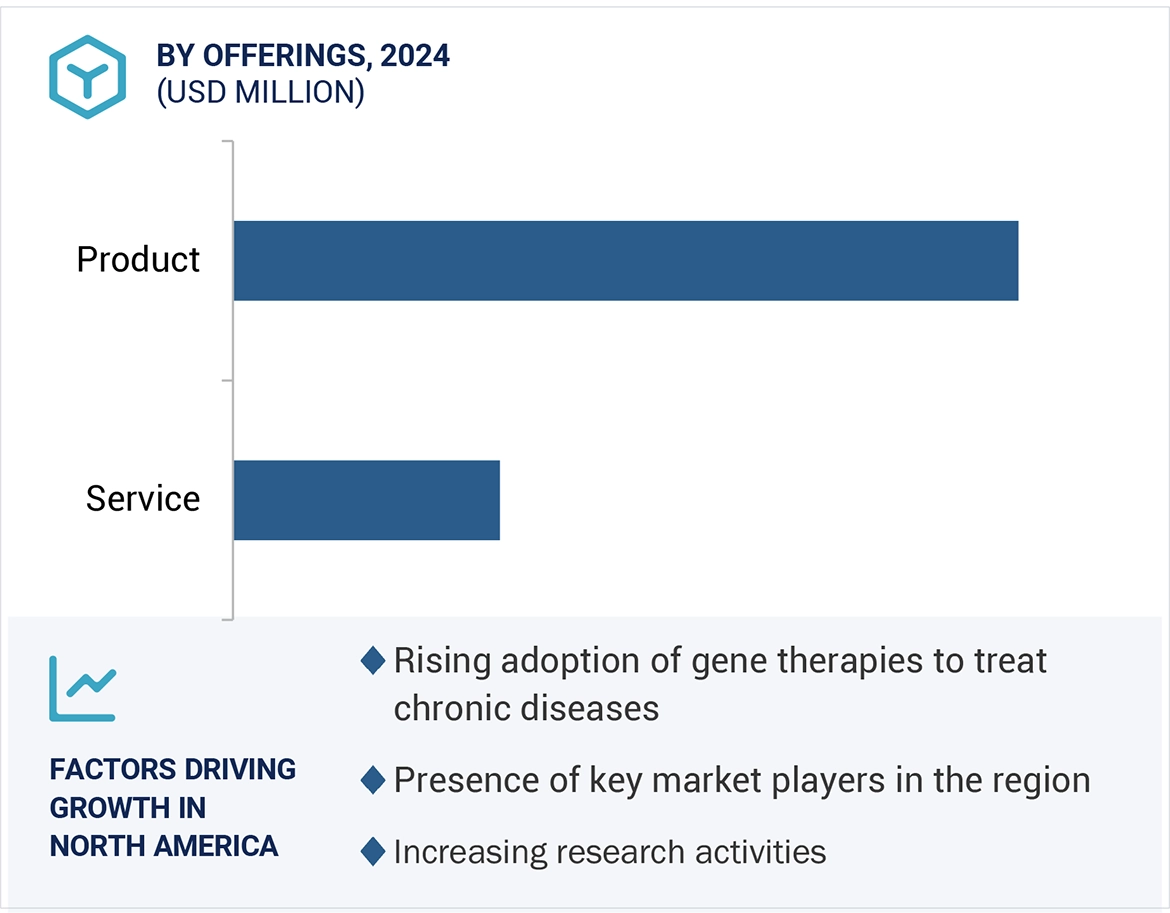 BY OFFERINGS, 2024
(USD MILLION)

Product

Service

FACTORS DRIVING GROWTH IN NORTH AMERICA

◆ Rising adoption of gene therapies to treat chronic diseases

◆ Presence of key market players in the region

◆ Increasing research activities